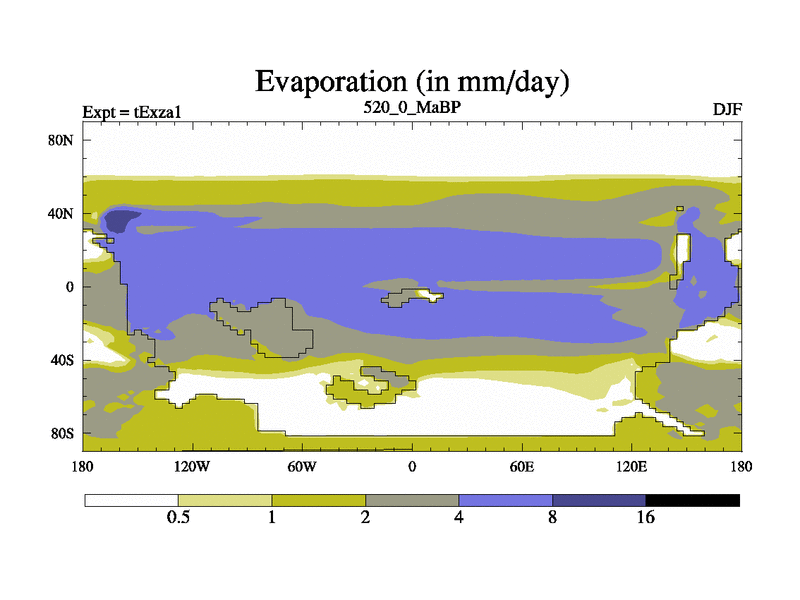 Evaporation (in mm/day)

Expt = tExza1

520_0_MaBP

DJF

80N

40N

0

40S

80S

180

120W

60W

0

60E

120E

180

0.5

1

2

4

8

16